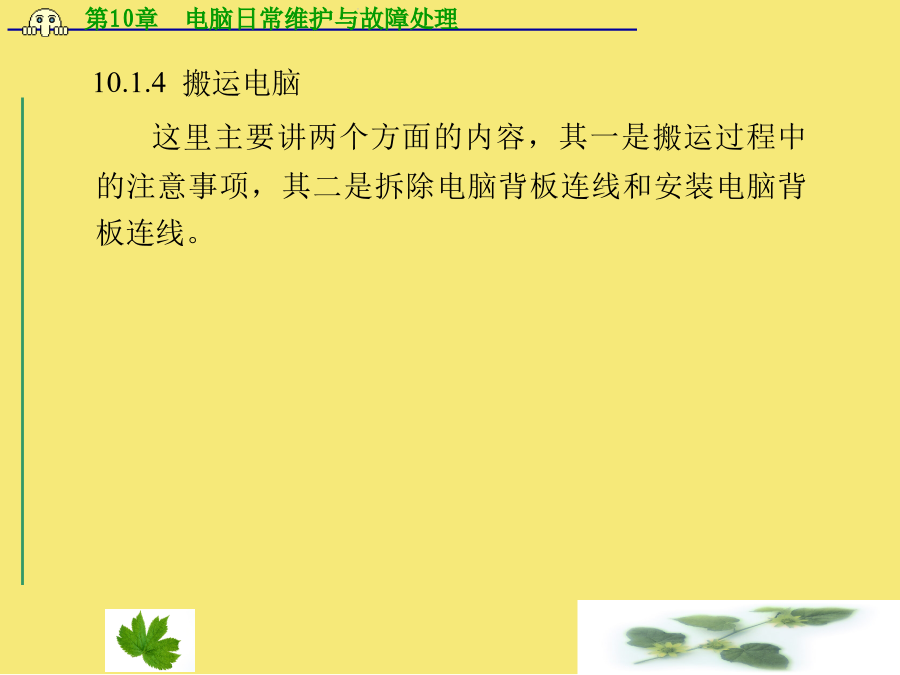 第10章　电脑日常维护与故障处理

10.1.4 搬运电脑

这里主要讲两个方面的内容，其一是搬运过程中的注意事项，其二是拆除电脑背板连线和安装电脑背板连线。